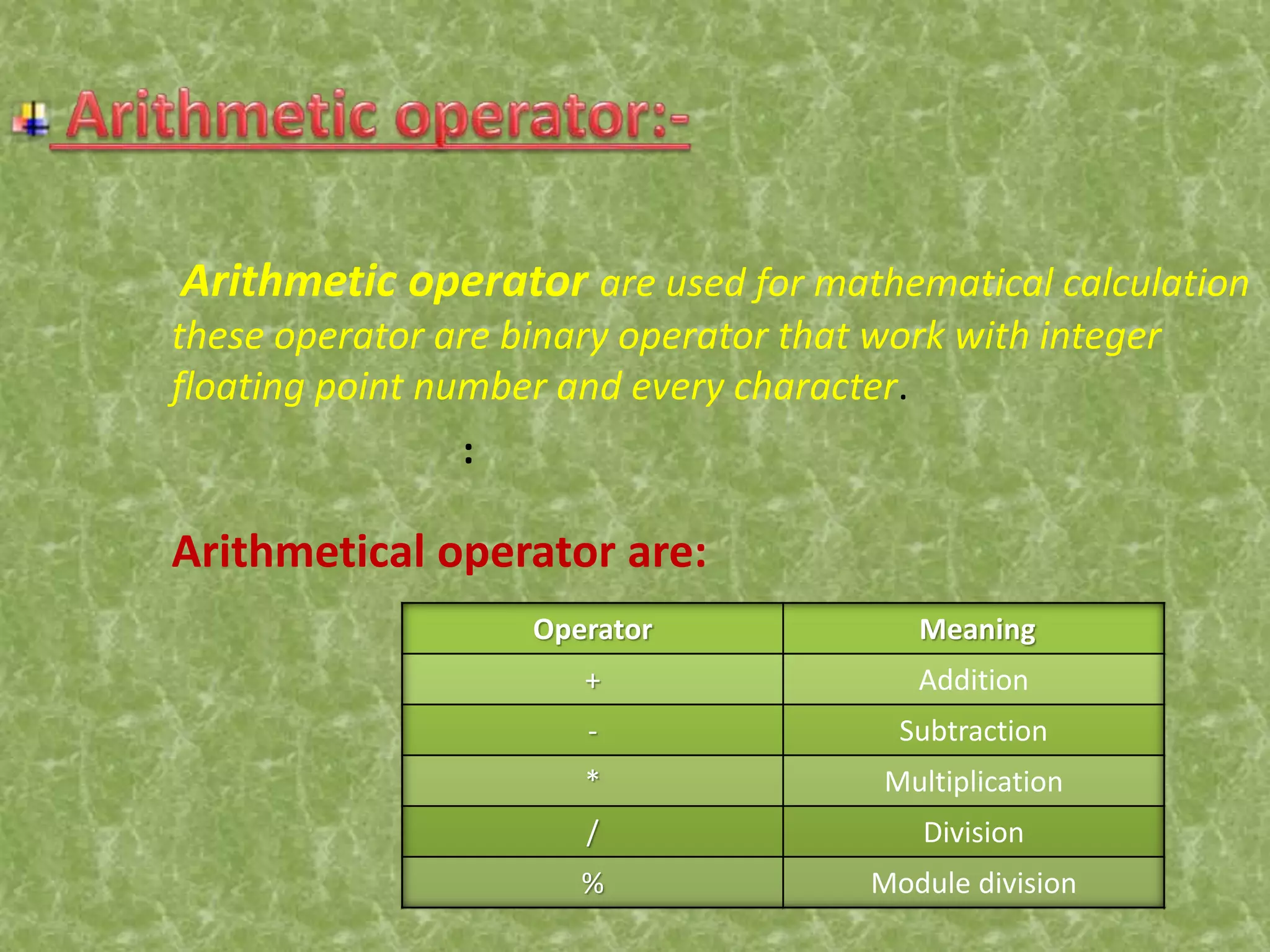 Arithmetic operator:-

Arithmetic operator are used for mathematical calculation these operator are binary operator that work with integer floating point number and every character.

:

Arithmetical operator are:

| Operator | Meaning |
|---|---|
| + | Addition |
| - | Subtraction |
| * | Multiplication |
| / | Division |
| % | Module division |